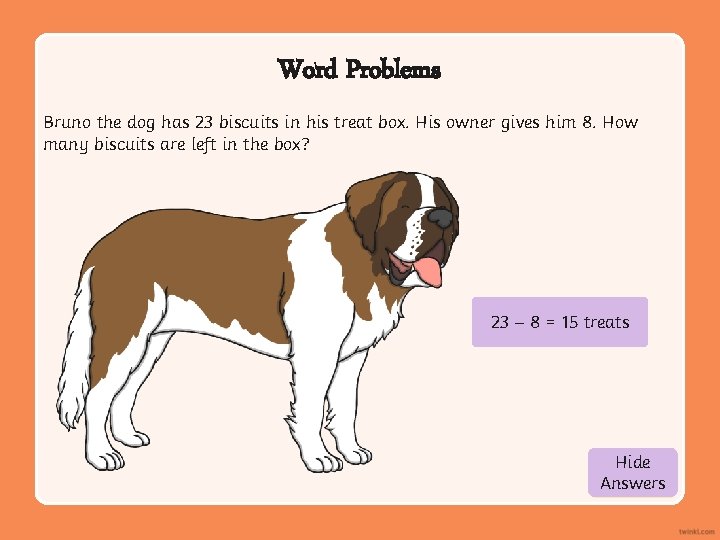 Word Problems

Bruno the dog has 23 biscuits in his treat box. His owner gives him 8. How many biscuits are left in the box?

$23 - 8 = 15$ treats

Hide Answers

twinkl.com